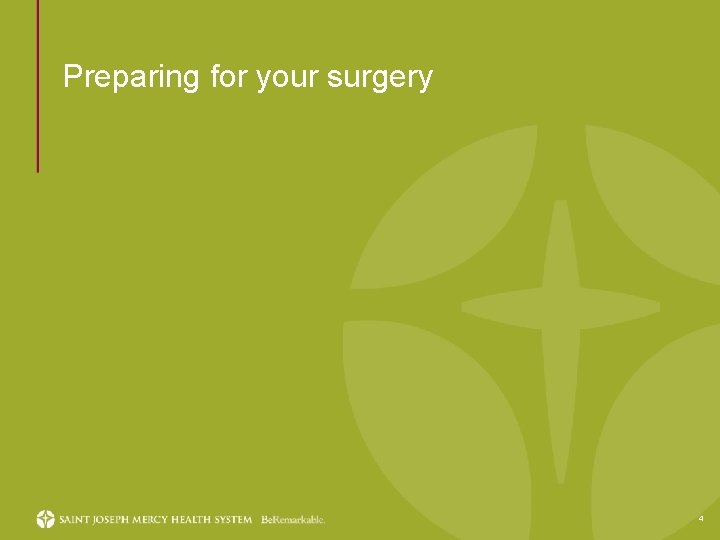 Preparing for your surgery

SAINT JOSEPH MERCY HEALTH SYSTEM BeRemarkable.

4